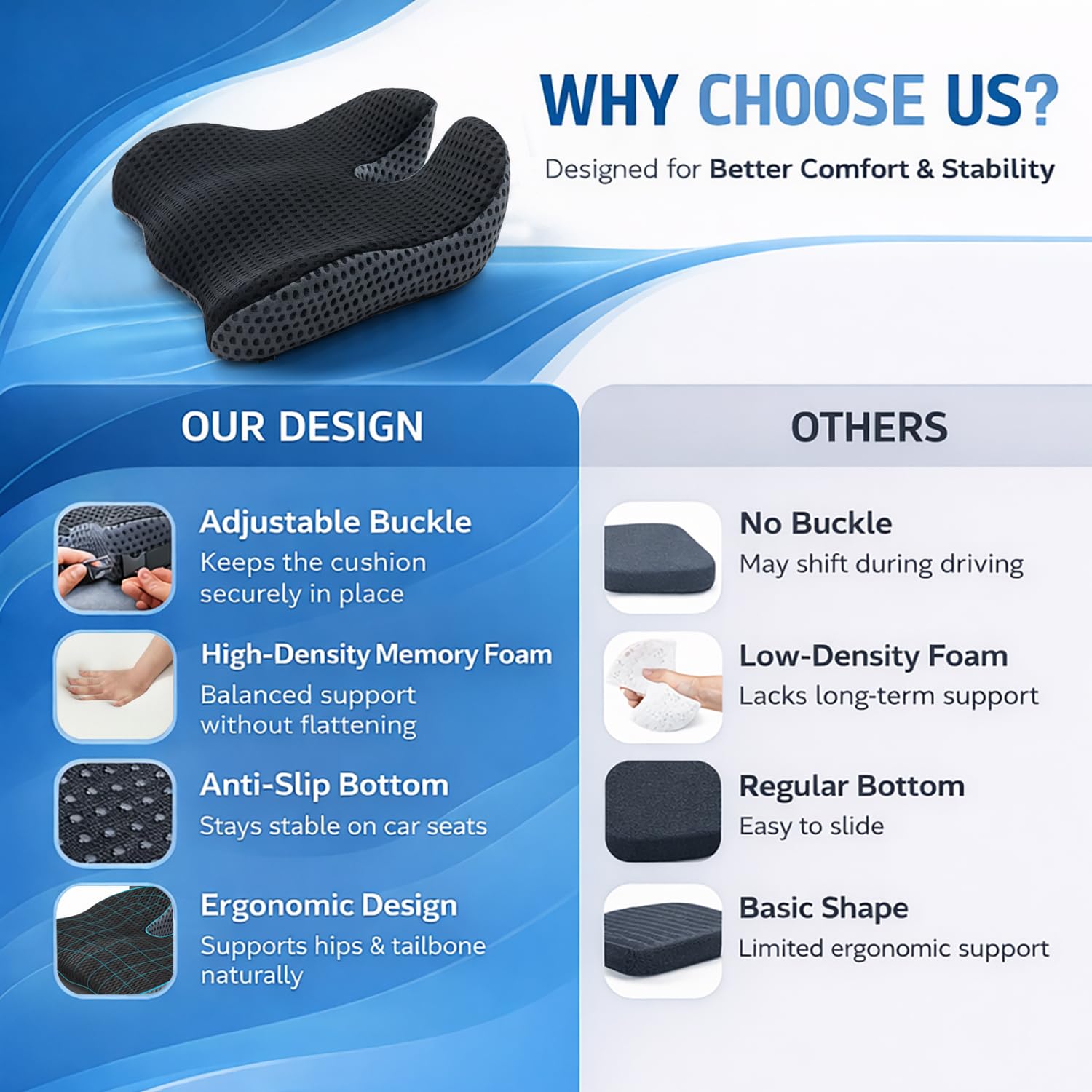 WHY CHOOSE US?

Designed for Better Comfort & Stability

OUR DESIGN

Adjustable Buckle
Keeps the cushion securely in place

High-Density Memory Foam
Balanced support without flattening

Anti-Slip Bottom
Stays stable on car seats

Ergonomic Design
Supports hips & tailbone naturally

OTHERS

No Buckle
May shift during driving

Low-Density Foam
Lacks long-term support

Regular Bottom
Easy to slide

Basic Shape
Limited ergonomic support